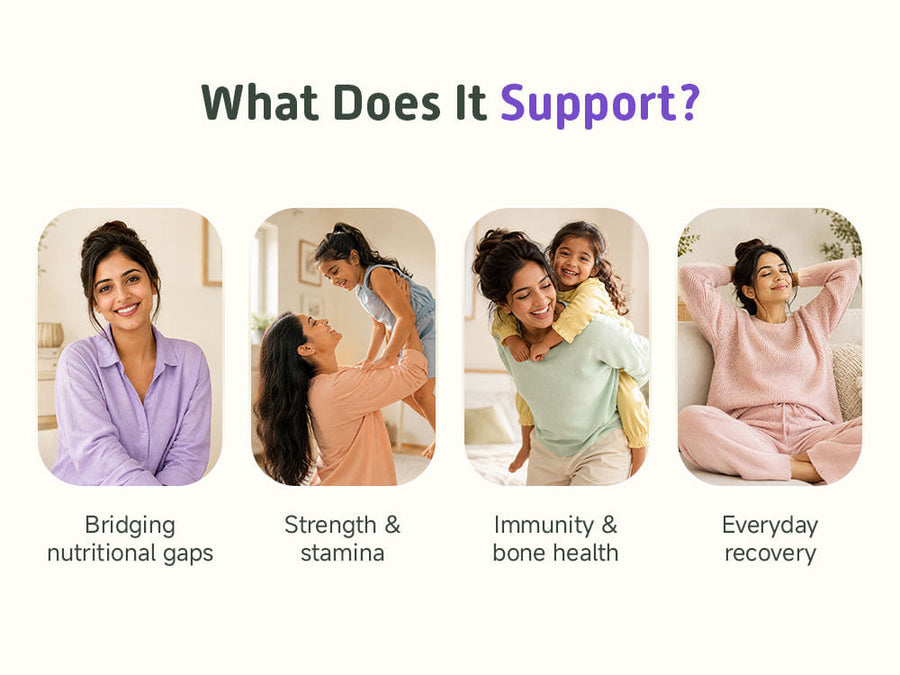 What Does It Support?

Bridging nutritional gaps

Strength & stamina

Immunity & bone health

Everyday recovery